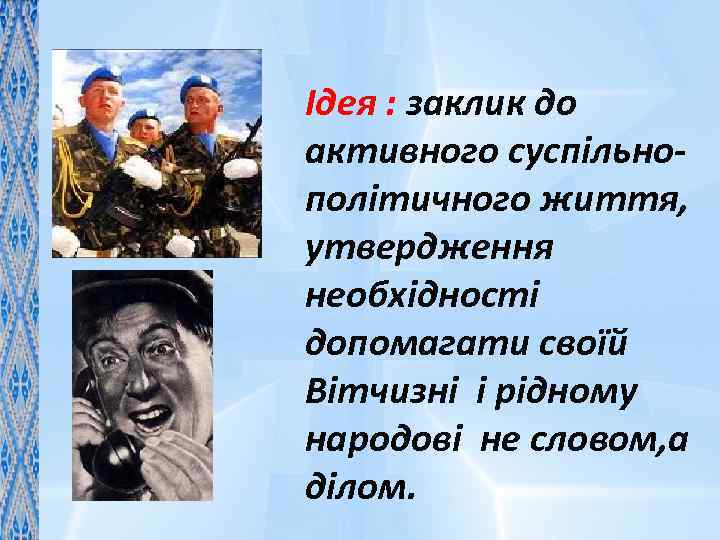 Ідея : заклик до активного суспільно-політичного життя, утвердження необхідності допомагати своїй Вітчизні і рідному народові не словом,а ділом.